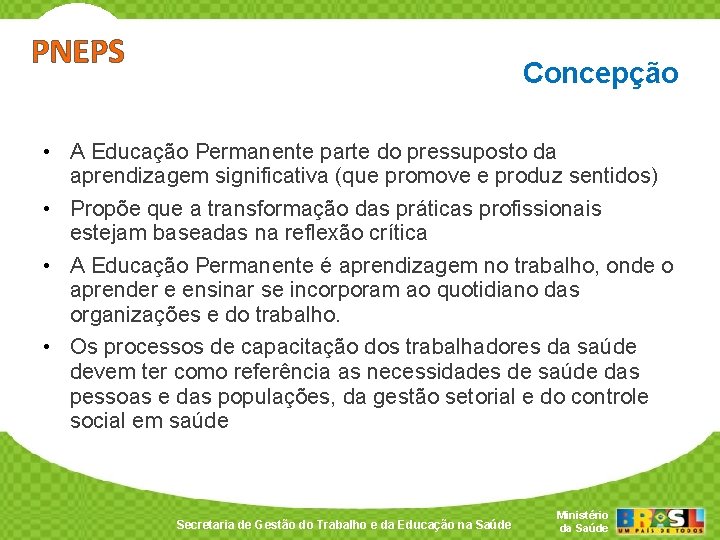 PNEPS

Concepção

• A Educação Permanente parte do pressuposto da aprendizagem significativa (que promove e produz sentidos)

• Propõe que a transformação das práticas profissionais estejam baseadas na reflexão crítica

• A Educação Permanente é aprendizagem no trabalho, onde o aprender e ensinar se incorporam ao quotidiano das organizações e do trabalho.

• Os processos de capacitação dos trabalhadores da saúde devem ter como referência as necessidades de saúde das pessoas e das populações, da gestão setorial e do controle social em saúde

Secretaria de Gestão do Trabalho e da Educação na Saúde

Ministério da Saúde

BRASIL UM PAÍS DE TODOS